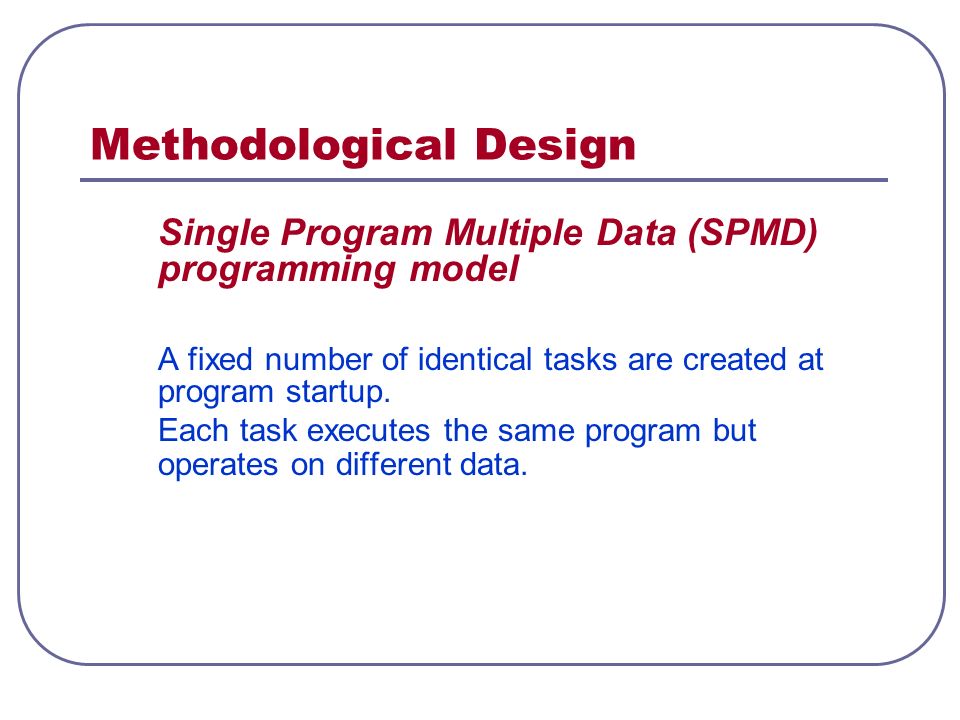 Methodological Design

Single Program Multiple Data (SPMD) programming model

A fixed number of identical tasks are created at program startup.

Each task executes the same program but operates on different data.